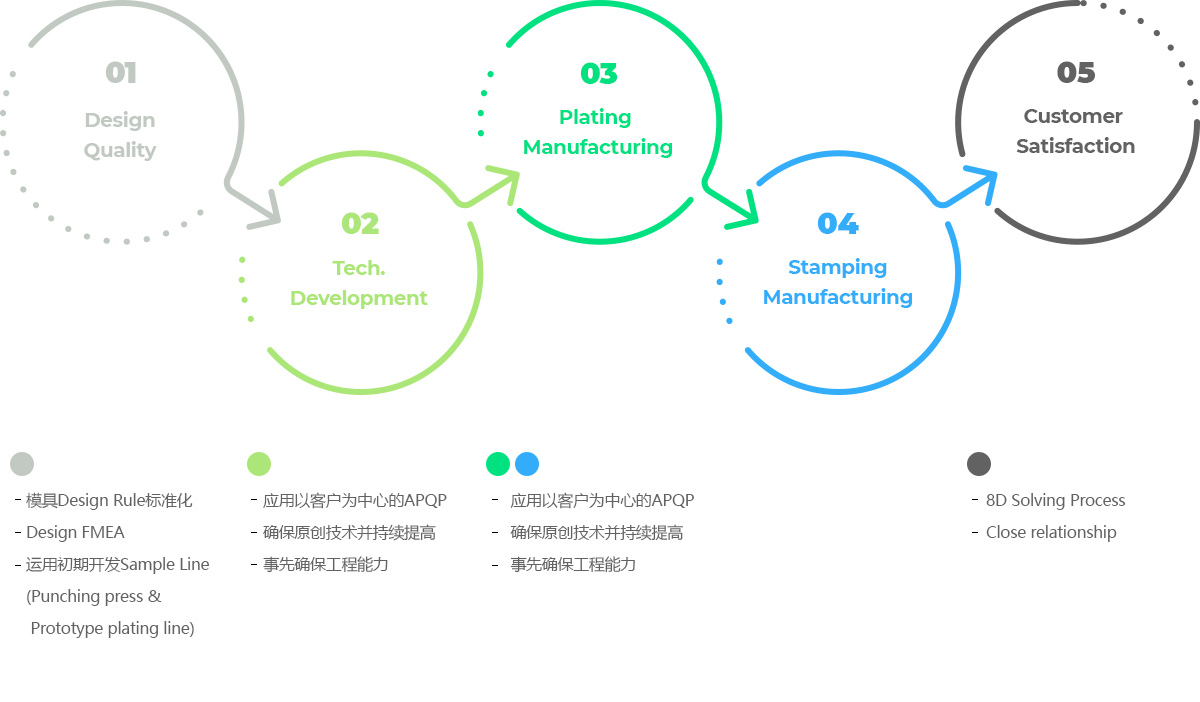 01
Design Quality

02
Tech. Development

03
Plating Manufacturing

04
Stamping Manufacturing

05
Customer Satisfaction

- 模具Design Rule标准化
- Design FMEA
- 运用初期开发Sample Line (Punching press & Prototype plating line)

- 应用以客户为中心的APQP
- 确保原创技术并持续提高
- 事先确保工程能力

- 应用以客户为中心的APQP
- 确保原创技术并持续提高
- 事先确保工程能力

- 8D Solving Process
- Close relationship